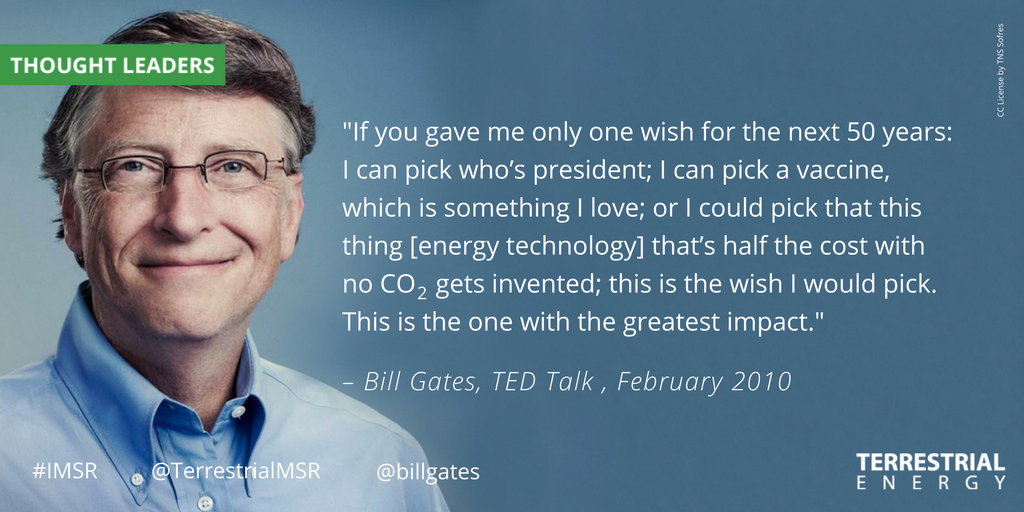 THOUGHT LEADERS

CC License by TNS Sofres

"If you gave me only one wish for the next 50 years: I can pick who's president; I can pick a vaccine, which is something I love; or I could pick that this thing [energy technology] that's half the cost with no $CO_2$ gets invented; this is the wish I would pick. This is the one with the greatest impact."

– Bill Gates, TED Talk , February 2010

#IMSR @TerrestrialMSR @billgates

TERRESTRIAL ENERGY